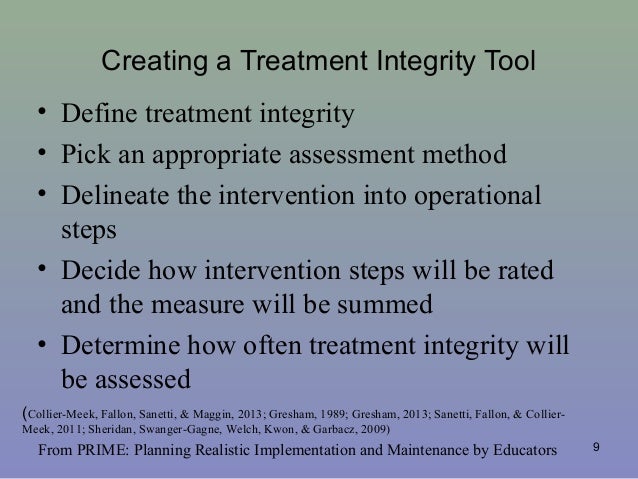 Creating a Treatment Integrity Tool

• Define treatment integrity
• Pick an appropriate assessment method
• Delineate the intervention into operational steps
• Decide how intervention steps will be rated and the measure will be summed
• Determine how often treatment integrity will be assessed

(Collier-Meek, Fallon, Sanetti, & Maggin, 2013; Gresham, 1989; Gresham, 2013; Sanetti, Fallon, & Collier-Meek, 2011; Sheridan, Swanger-Gagne, Welch, Kwon, & Garbacz, 2009)

From PRIME: Planning Realistic Implementation and Maintenance by Educators

9